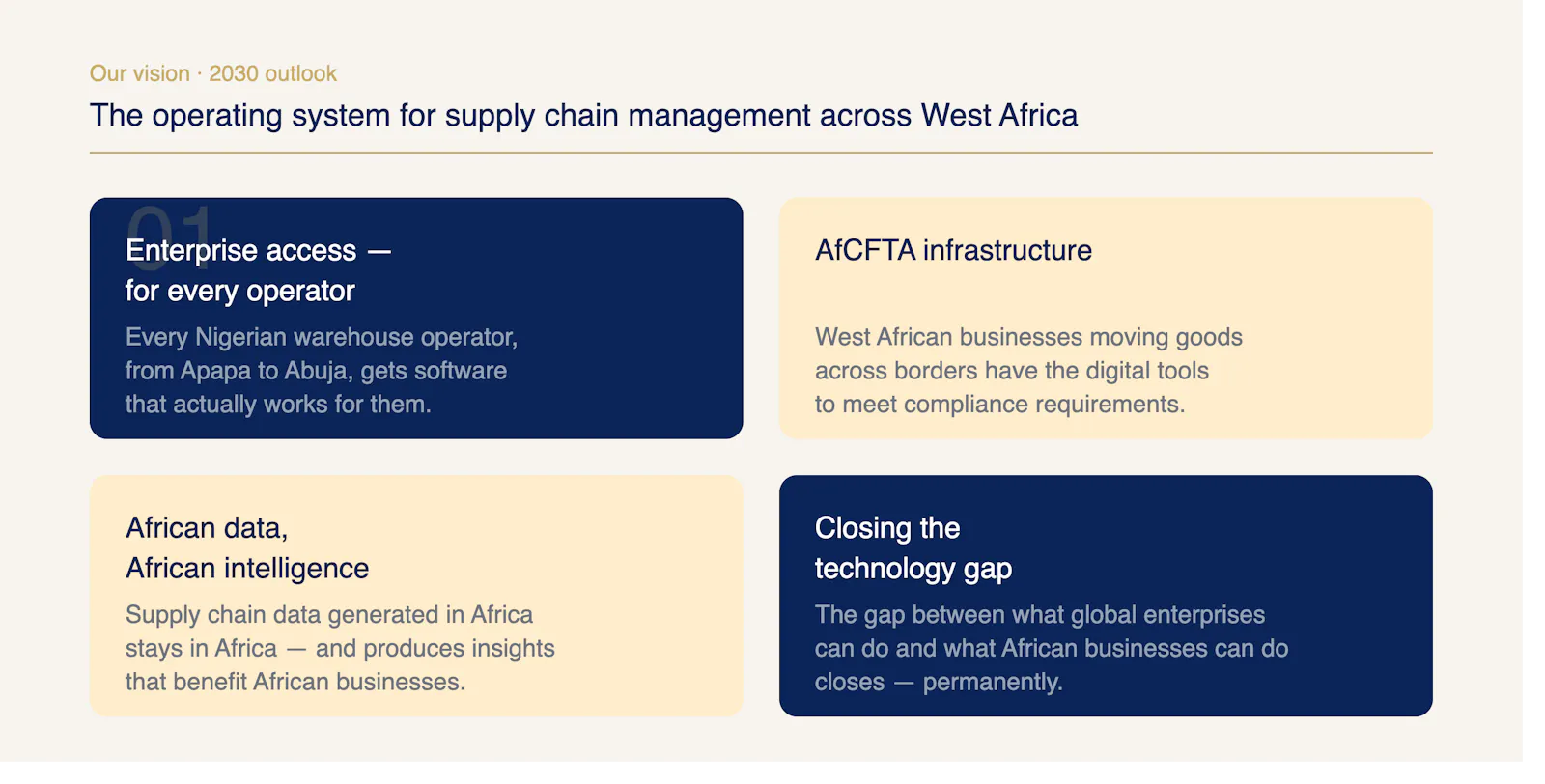 Our vision · 2030 outlook

The operating system for supply chain management across West Africa

01

Enterprise access — for every operator

Every Nigerian warehouse operator, from Apapa to Abuja, gets software that actually works for them.

AfCFTA infrastructure

West African businesses moving goods across borders have the digital tools to meet compliance requirements.

African data, African intelligence

Supply chain data generated in Africa stays in Africa — and produces insights that benefit African businesses.

Closing the technology gap

The gap between what global enterprises can do and what African businesses can do closes — permanently.